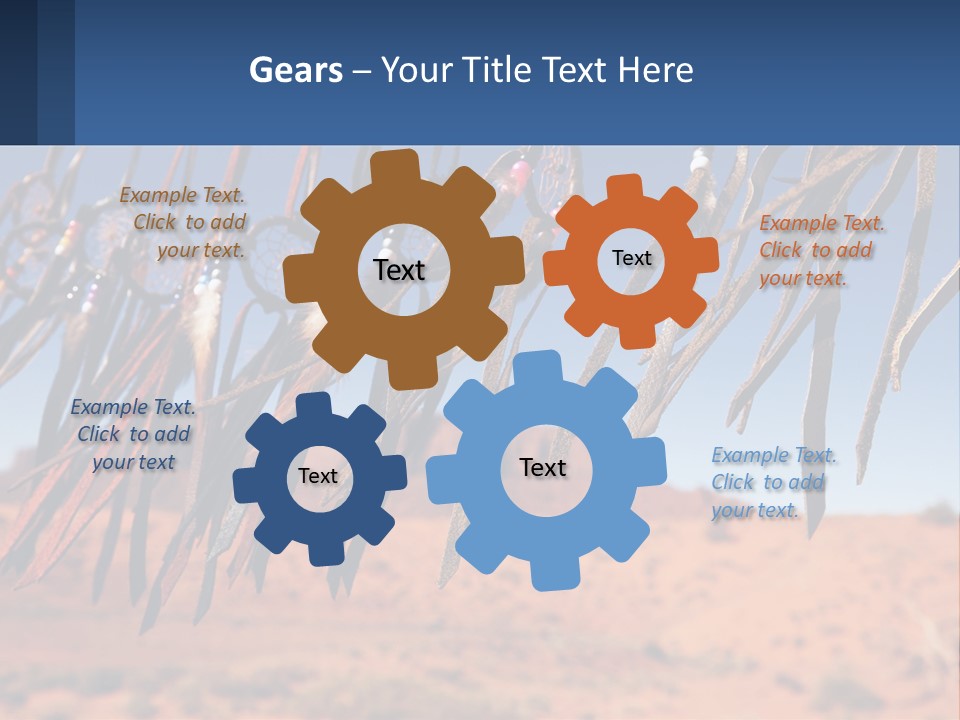 Gears – Your Title Text Here

Example Text. Click to add your text.

Text

Text

Example Text. Click to add your text.

Example Text. Click to add your text

Text

Text

Example Text. Click to add your text.